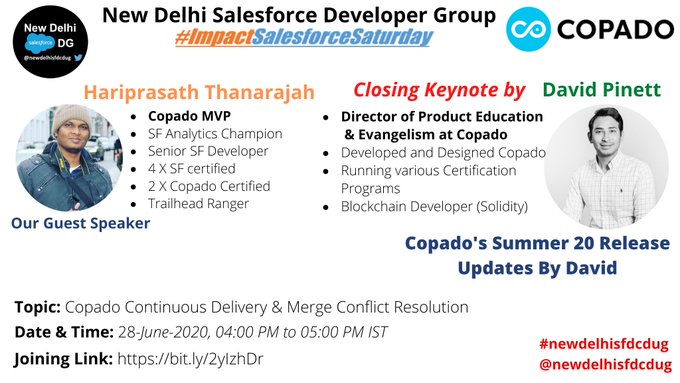 New Delhi salesforce DG
@newdelhisfdcdug

New Delhi Salesforce Developer Group
#ImpactSalesforceSaturday

COPADO

Hariprasath Thanarajah
- Copado MVP
- SF Analytics Champion
- Senior SF Developer
- 4 X SF certified
- 2 X Copado Certified
- Trailhead Ranger

Our Guest Speaker

Closing Keynote by David Pinett
- Director of Product Education & Evangelism at Copado
- Developed and Designed Copado
- Running various Certification Programs
- Blockchain Developer (Solidity)

Copado's Summer 20 Release Updates By David

Topic: Copado Continuous Delivery & Merge Conflict Resolution
Date & Time: 28-June-2020, 04:00 PM to 05:00 PM IST
Joining Link: https://bit.ly/2yIzhDr

#newdelhisfdcdug
@newdelhisfdcdug